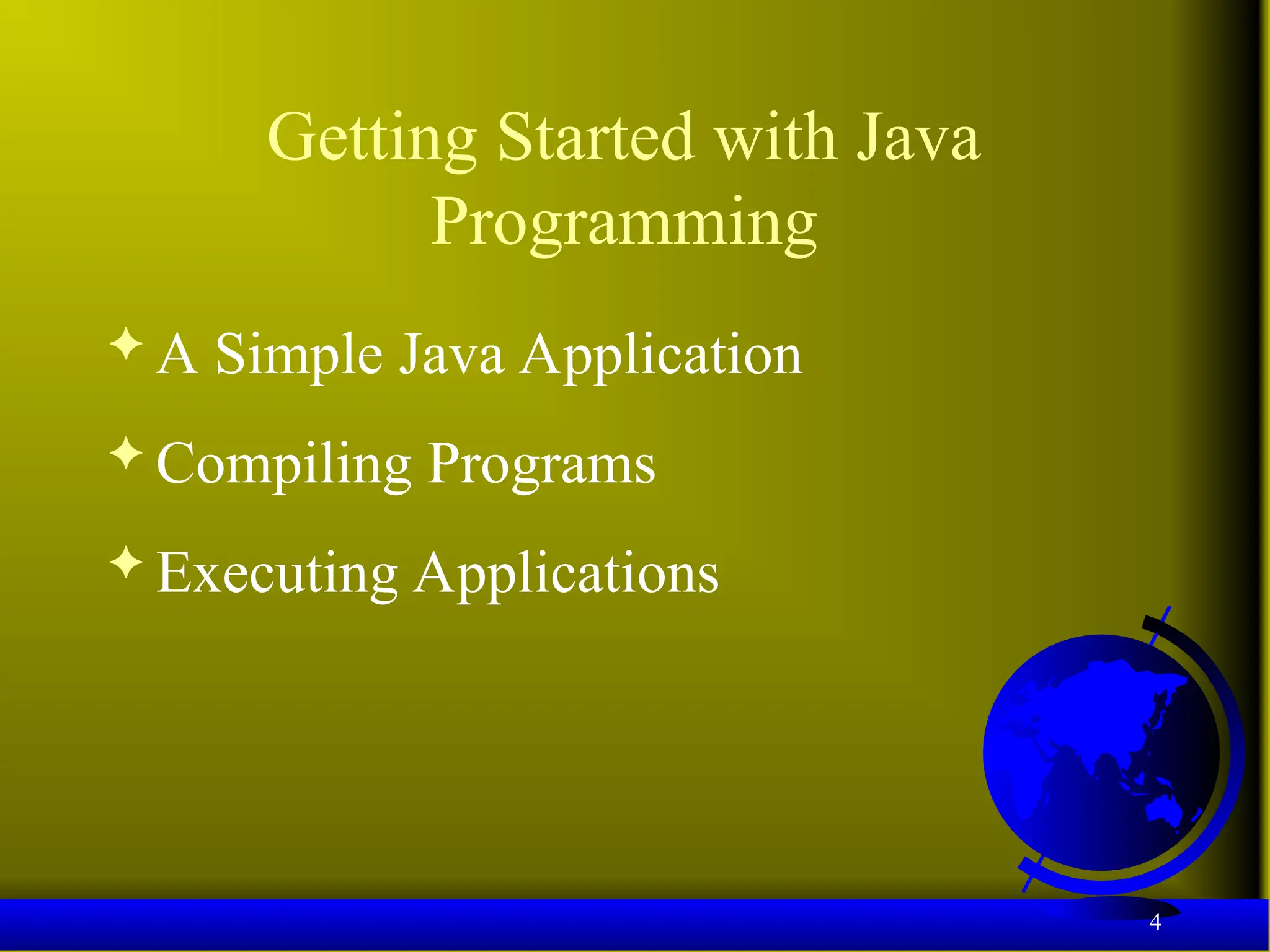 Getting Started with Java Programming

✦ A Simple Java Application

✦ Compiling Programs

✦ Executing Applications

4